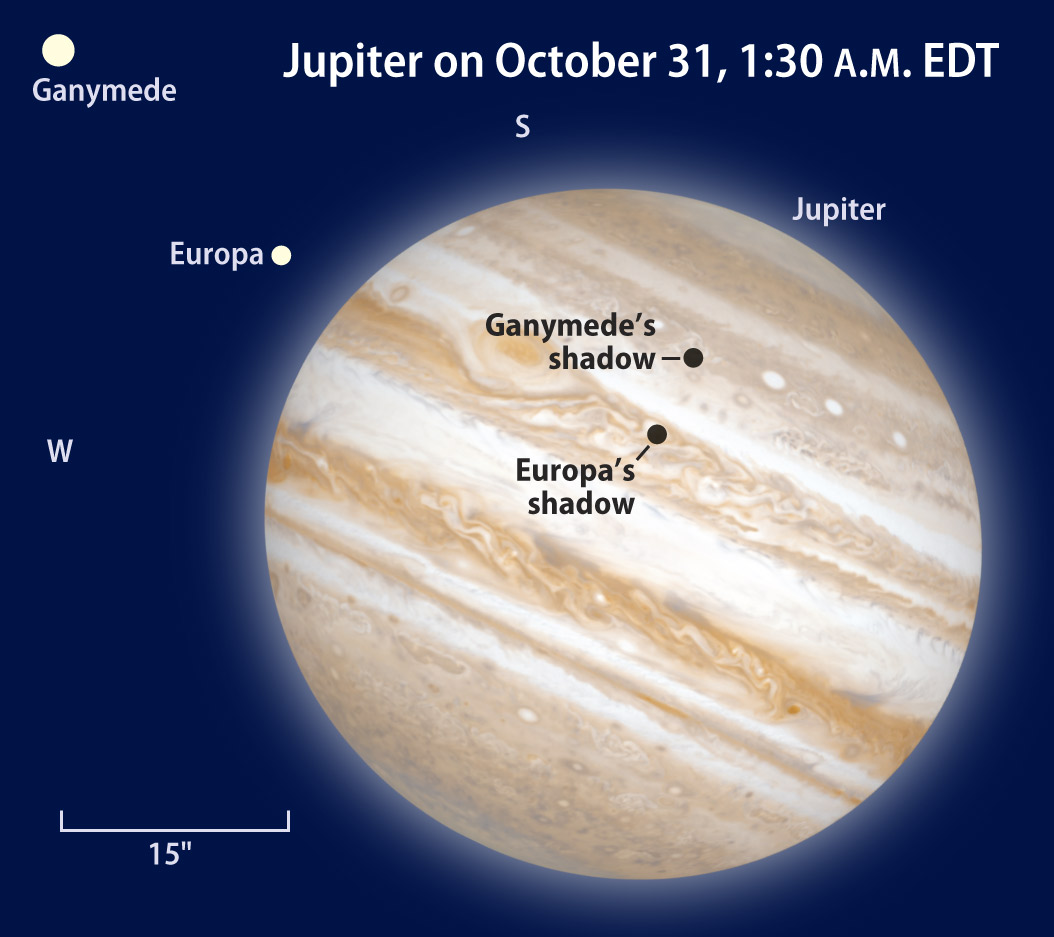 Jupiter on October 31, 1:30 A.M. EDT

Ganymede

S

Jupiter

Europa

Ganymede's shadow

W

Europa's shadow

15"